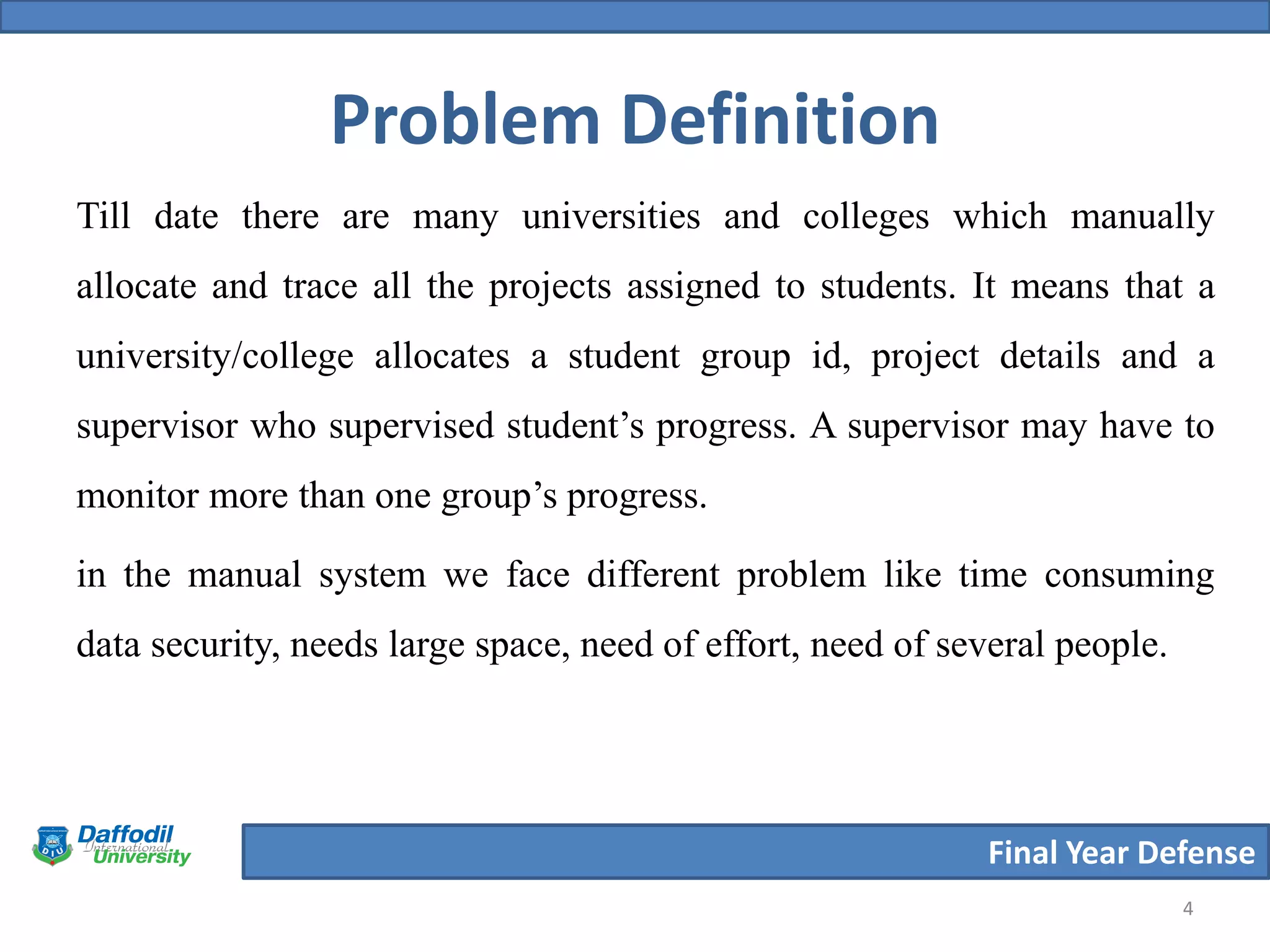 Problem Definition

Till date there are many universities and colleges which manually allocate and trace all the projects assigned to students. It means that a university/college allocates a student group id, project details and a supervisor who supervised student’s progress. A supervisor may have to monitor more than one group’s progress.

in the manual system we face different problem like time consuming data security, needs large space, need of effort, need of several people.

DIU
Daffodil International University

Final Year Defense

4